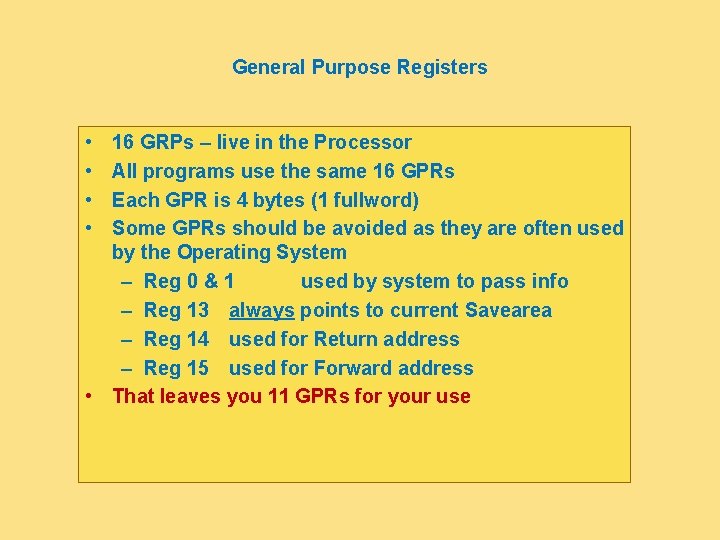 General Purpose Registers

• 16 GRPs – live in the Processor
• All programs use the same 16 GPRs
• Each GPR is 4 bytes (1 fullword)
• Some GPRs should be avoided as they are often used by the Operating System
– Reg 0 & 1 used by system to pass info
– Reg 13 always points to current Savearea
– Reg 14 used for Return address
– Reg 15 used for Forward address
• That leaves you 11 GPRs for your use